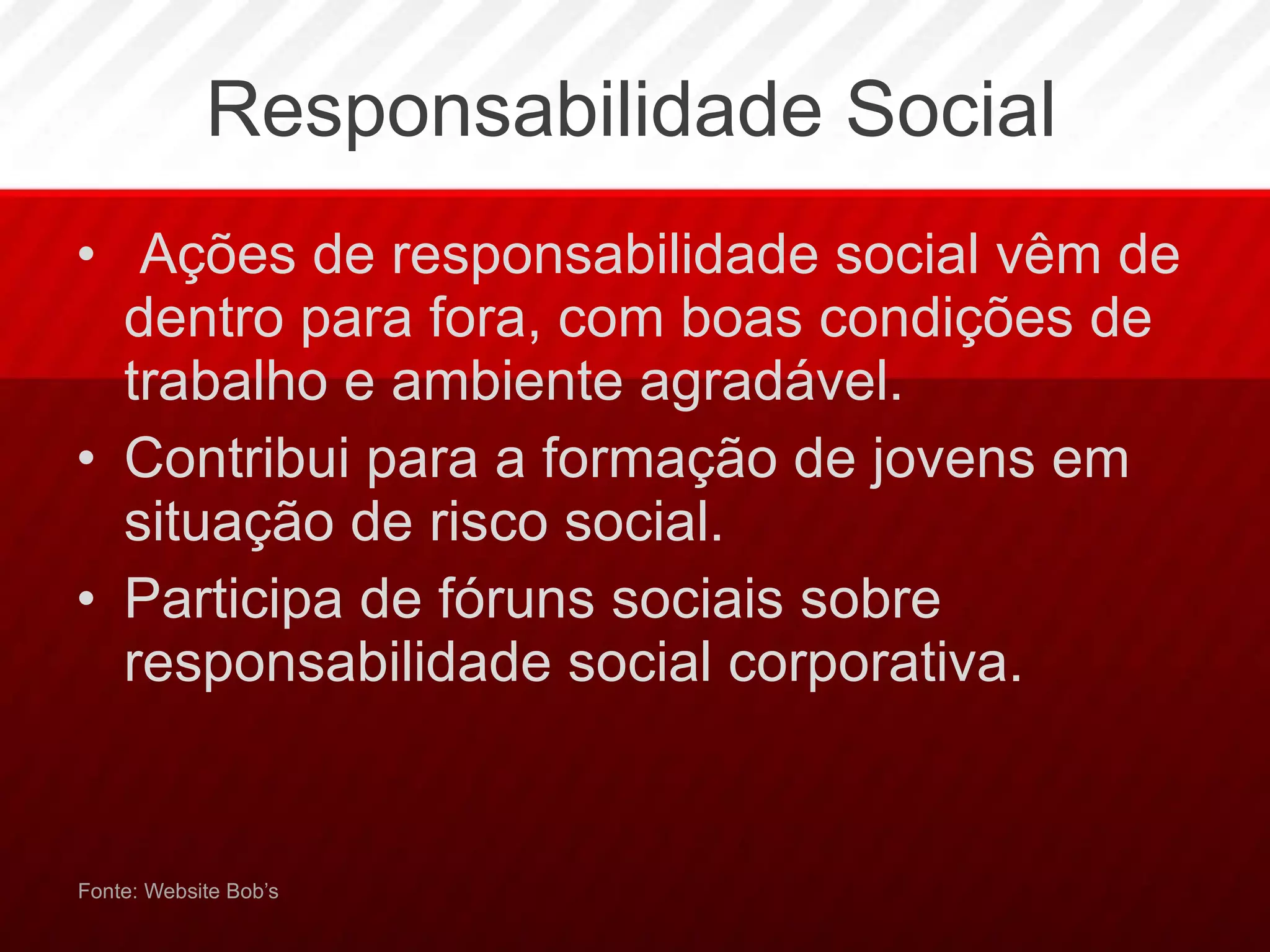 Responsabilidade Social

• Ações de responsabilidade social vêm de dentro para fora, com boas condições de trabalho e ambiente agradável.
• Contribui para a formação de jovens em situação de risco social.
• Participa de fóruns sociais sobre responsabilidade social corporativa.

Fonte: Website Bob’s